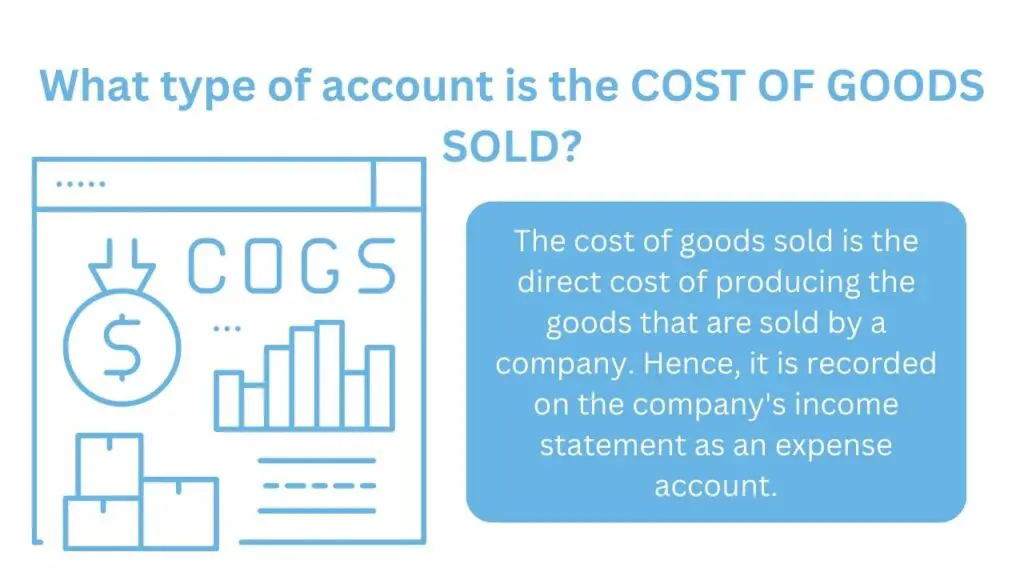 What type of account is the COST OF GOODS SOLD?

COGS

$

The cost of goods sold is the direct cost of producing the goods that are sold by a company. Hence, it is recorded on the company's income statement as an expense account.